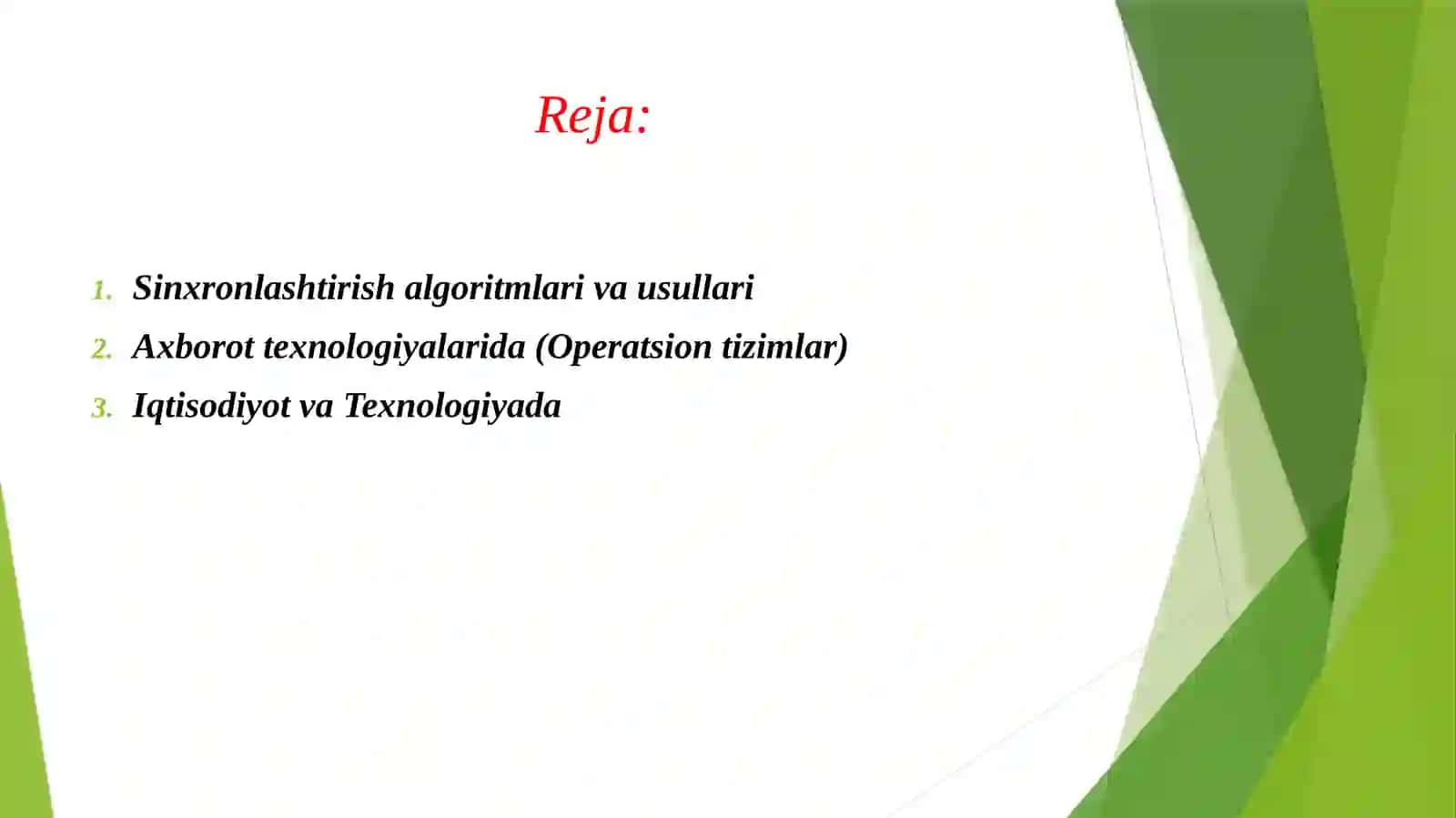 Reja:

1. Sinxronlashtirish algoritmlari va usullari
2. Axborot texnologiyalarida (Operatsion tizimlar)
3. Iqtisodiyot va Texnologiyada